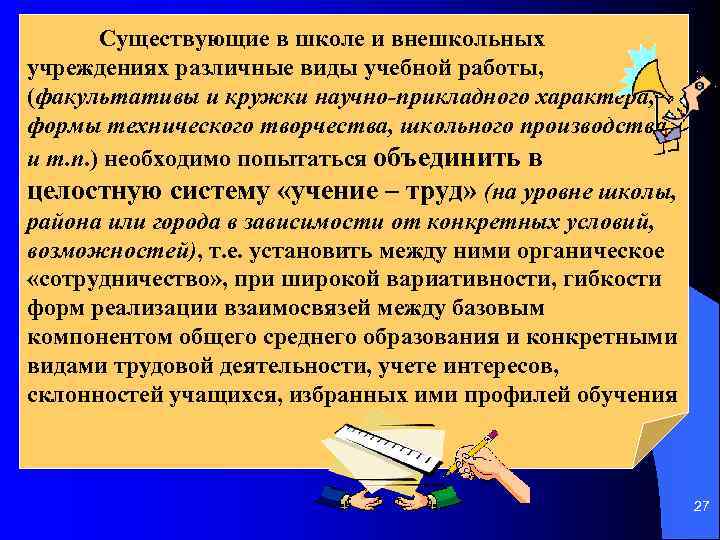 Существующие в школе и внешкольных учреждениях различные виды учебной работы, (факультативы и кружки научно-прикладного характера, формы технического творчества, школьного производства и т.п.) необходимо попытаться объединить в целостную систему «учение – труд» (на уровне школы, района или города в зависимости от конкретных условий, возможностей), т.е. установить между ними органическое «сотрудничество», при широкой вариативности, гибкости форм реализации взаимосвязей между базовым компонентом общего среднего образования и конкретными видами трудовой деятельности, учете интересов, склонностей учащихся, избранных ими профилей обучения

27